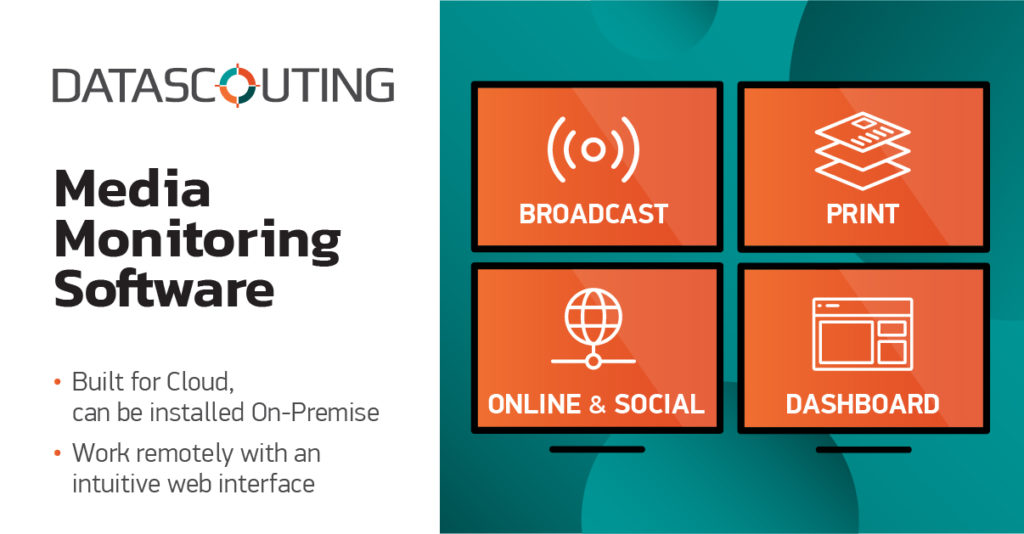 DATASCOUTING

Media Monitoring Software

• Built for Cloud, can be installed On-Premise
• Work remotely with an intuitive web interface

BROADCAST

PRINT

ONLINE & SOCIAL

DASHBOARD